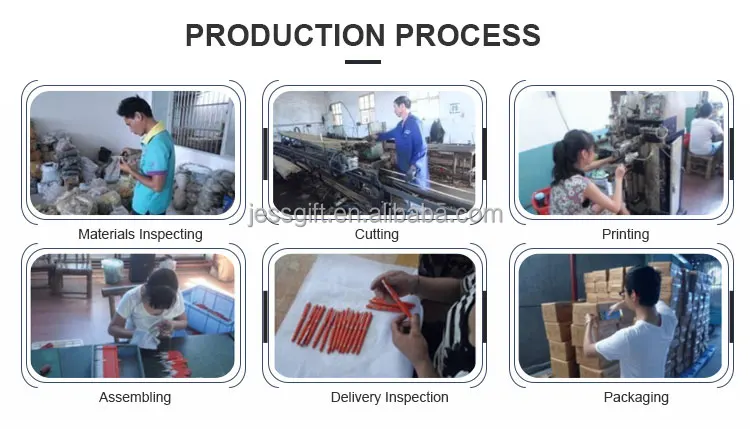 PRODUCTION PROCESS

jessgift.en.alibaba.com

Materials Inspecting

Cutting

Printing

Assembling

Delivery Inspection

Packaging